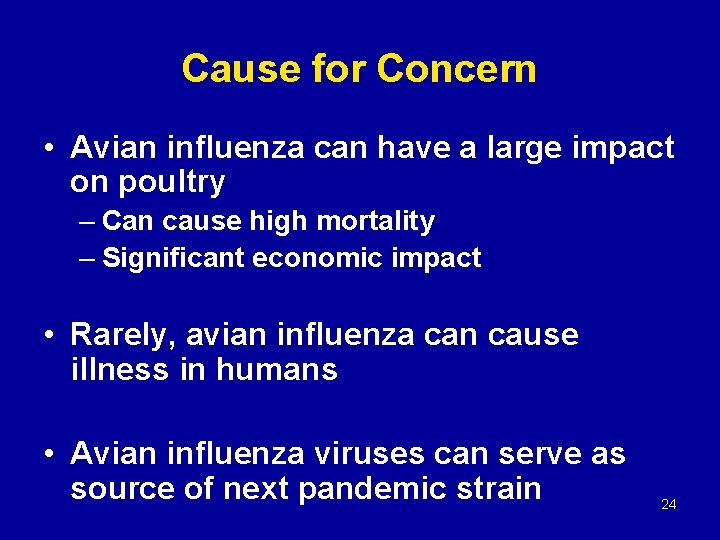 Cause for Concern

• Avian influenza can have a large impact on poultry
– Can cause high mortality
– Significant economic impact

• Rarely, avian influenza can cause illness in humans

• Avian influenza viruses can serve as source of next pandemic strain

24